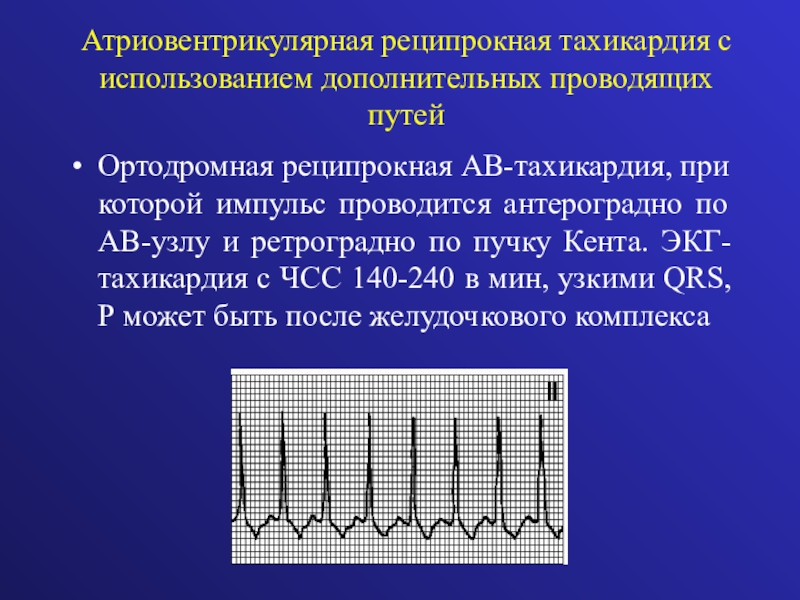 Атриовентрикулярная реципрокная тахикардия с использованием дополнительных проводящих путей

• Ортодромная реципрокная АВ-тахикардия, при которой импульс проводится антероградно по АВ-узлу и ретроградно по пучку Кента. ЭКГ-тахикардия с ЧСС 140-240 в мин, узкими QRS, Р может быть после желудочкового комплекса

II